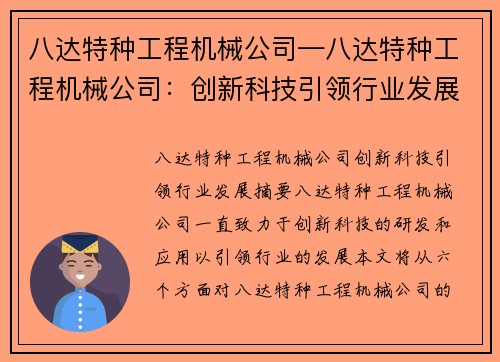 八达特种工程机械公司—八达特种工程机械公司：创新科技引领行业发展

八达特种工程机械公司创新科技引领行业发展摘要八达特种工程机械公司一直致力于创新科技的研发和应用以引领行业的发展本文将从六个方面对八达特种工程机械公司的